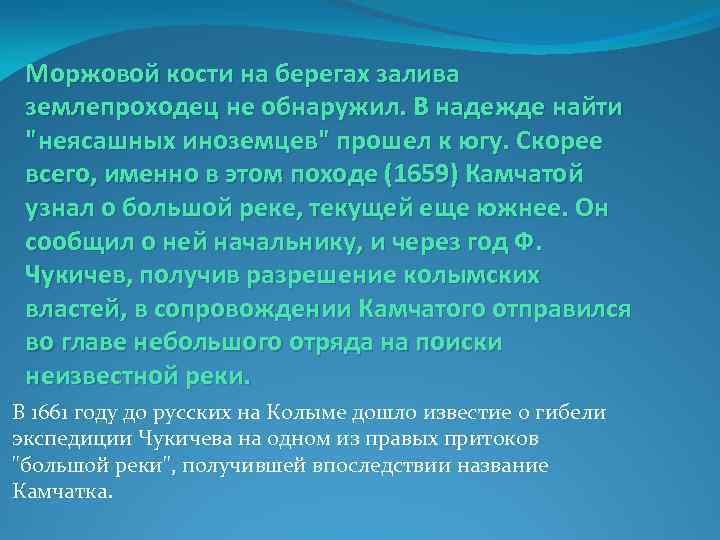 Моржовой кости на берегах залива землепроходец не обнаружил. В надежде найти "неясашных иноземцев" прошел к югу. Скорее всего, именно в этом походе (1659) Камчатой узнал о большой реке, текущей еще южнее. Он сообщил о ней начальнику, и через год Ф. Чукичев, получив разрешение колымских властей, в сопровождении Камчатого отправился во главе небольшого отряда на поиски неизвестной реки.

В 1661 году до русских на Колыме дошло известие о гибели экспедиции Чукичева на одном из правых притоков "большой реки", получившей впоследствии название Камчатка.